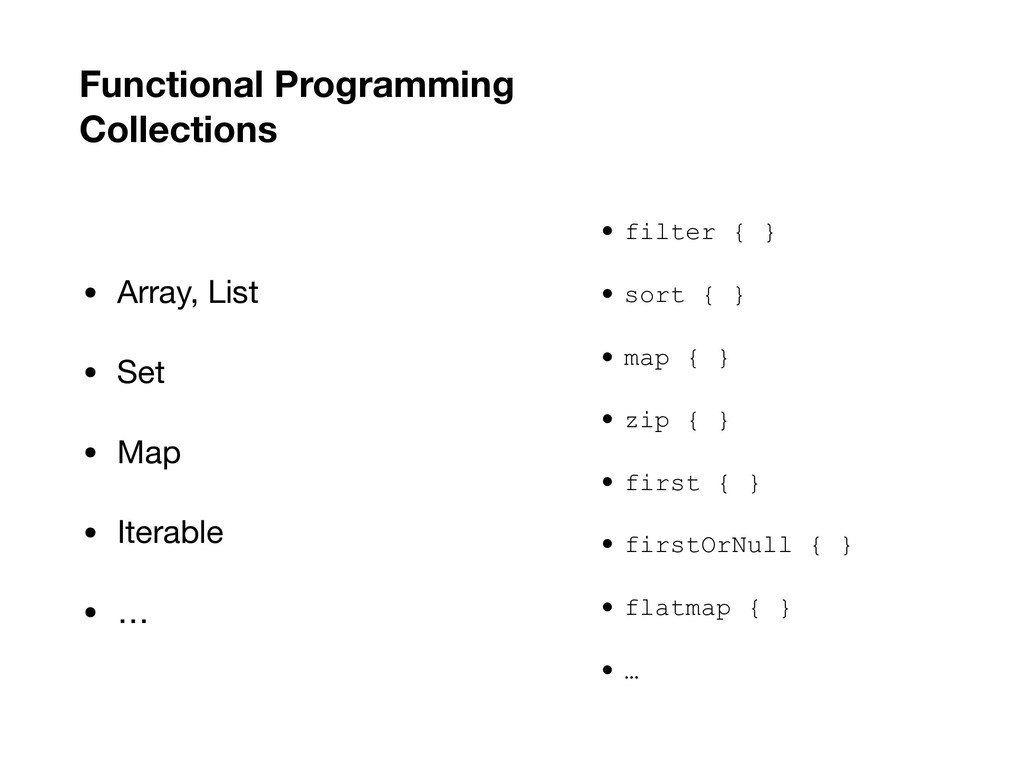 Functional Programming
Collections

• Array, List
• Set
• Map
• Iterable
• …

• filter { }
• sort { }
• map { }
• zip { }
• first { }
• firstOrNull { }
• flatmap { }
• …